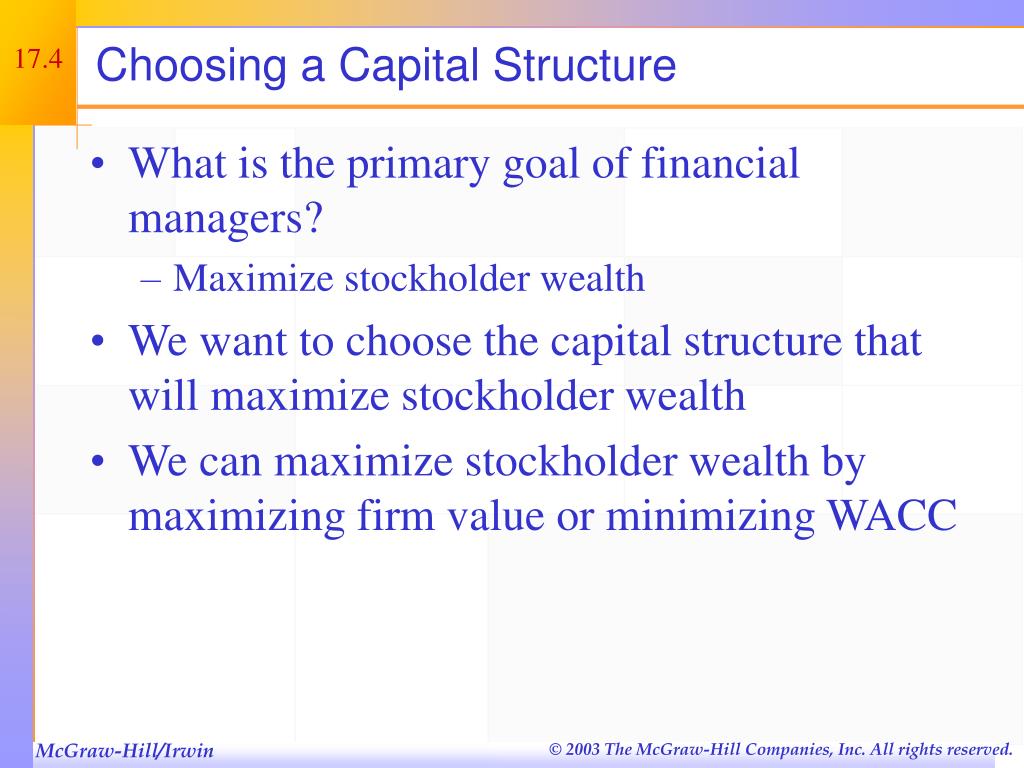 17.4

Choosing a Capital Structure

• What is the primary goal of financial managers?
– Maximize stockholder wealth
• We want to choose the capital structure that will maximize stockholder wealth
• We can maximize stockholder wealth by maximizing firm value or minimizing WACC

McGraw-Hill/Irwin

© 2003 The McGraw-Hill Companies, Inc. All rights reserved.